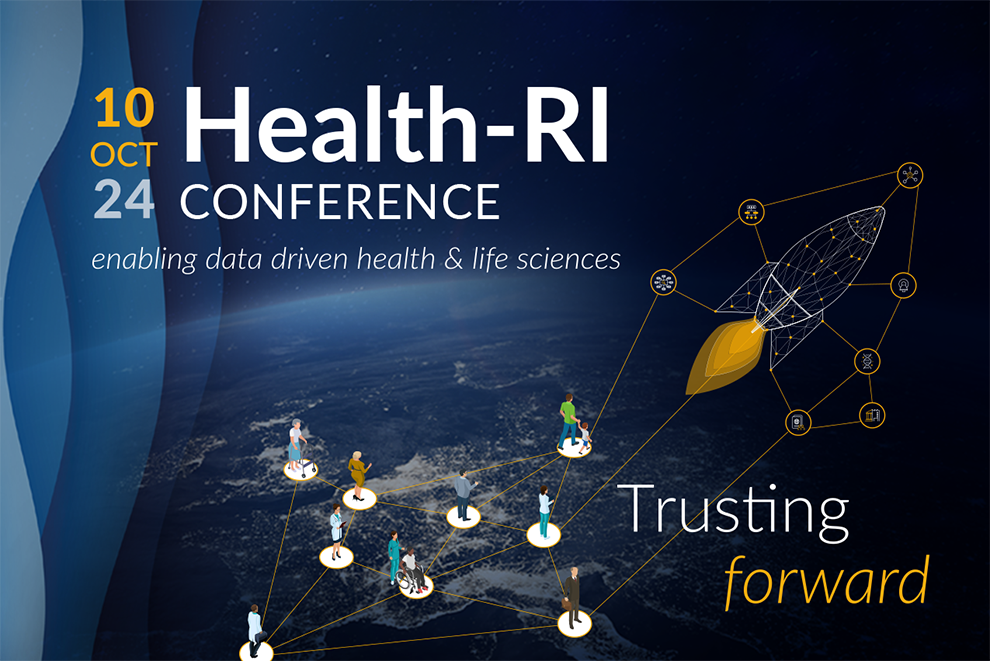 10 OCT 24

Health-RI CONFERENCE

enabling data driven health & life sciences

Trusting forward